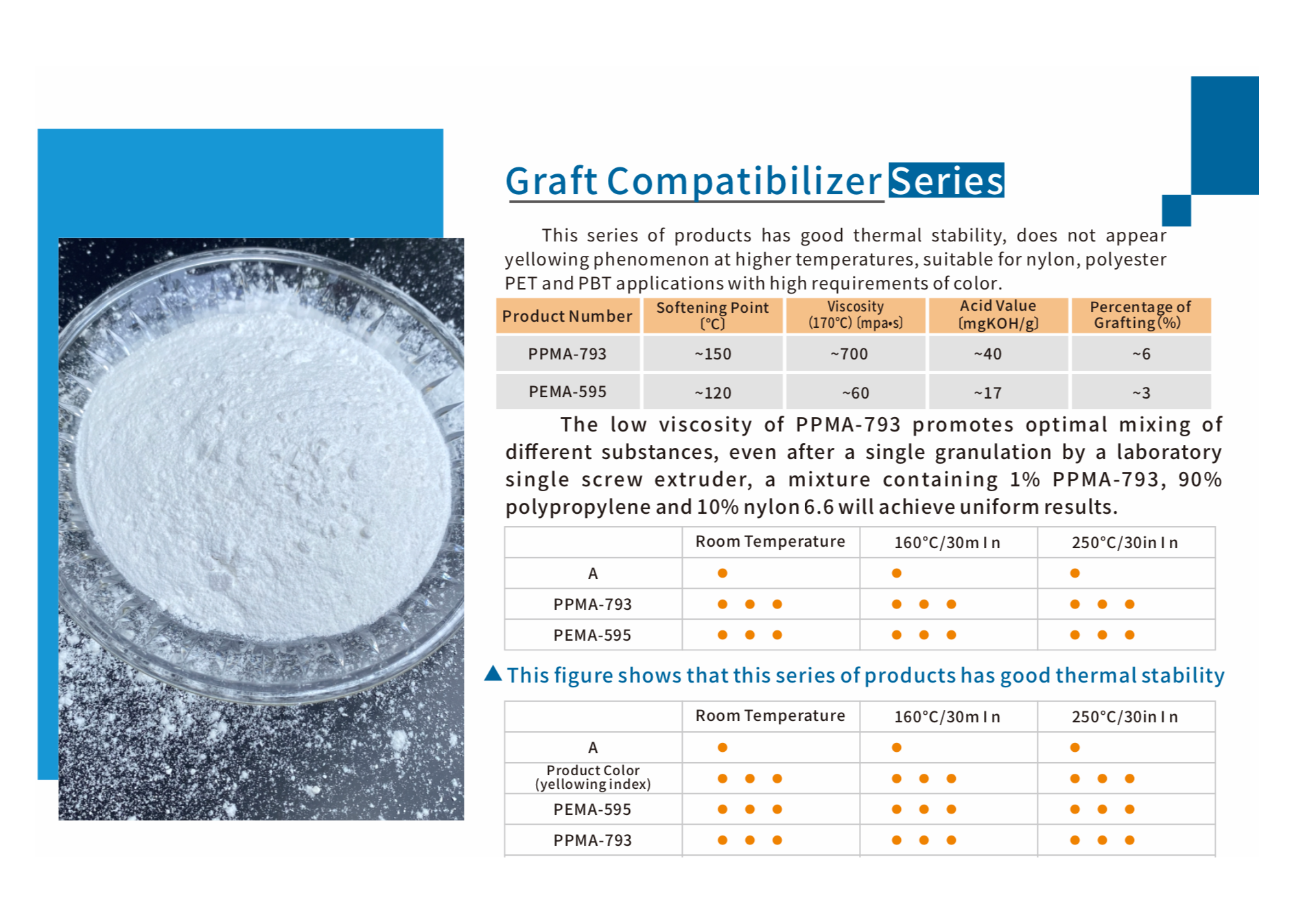 Graft Compatibilizer Series

This series of products has good thermal stability, does not appear yellowing phenomenon at higher temperatures, suitable for nylon, polyester PET and PBT applications with high requirements of color.

| Product Number | Softening Point (°C) | Viscosity (170°C) (mpa•s) | Acid Value (mgKOH/g) | Percentage of Grafting (%) |
|---|---|---|---|---|
| PPMA-793 | ~150 | ~700 | ~40 | ~6 |
| PEMA-595 | ~120 | ~60 | ~17 | ~3 |

The low viscosity of PPMA-793 promotes optimal mixing of different substances, even after a single granulation by a laboratory single screw extruder, a mixture containing 1% PPMA-793, 90% polypropylene and 10% nylon 6.6 will achieve uniform results.

| | Room Temperature | 160°C/30m I n | 250°C/30in I n |
|---|---|---|---|
| A | ● | ● | ● |
| PPMA-793 | ● ● ● | ● ● ● | ● ● ● |
| PEMA-595 | ● ● ● | ● ● ● | ● ● ● |

▲ This figure shows that this series of products has good thermal stability

| | Room Temperature | 160°C/30m I n | 250°C/30in I n |
|---|---|---|---|
| A | ● | ● | ● |
| Product Color (yellowing index) | ● ● ● | ● ● ● | ● ● ● |
| PEMA-595 | ● ● ● | ● ● ● | ● ● ● |
| PPMA-793 | ● ● ● | ● ● ● | ● ● ● |